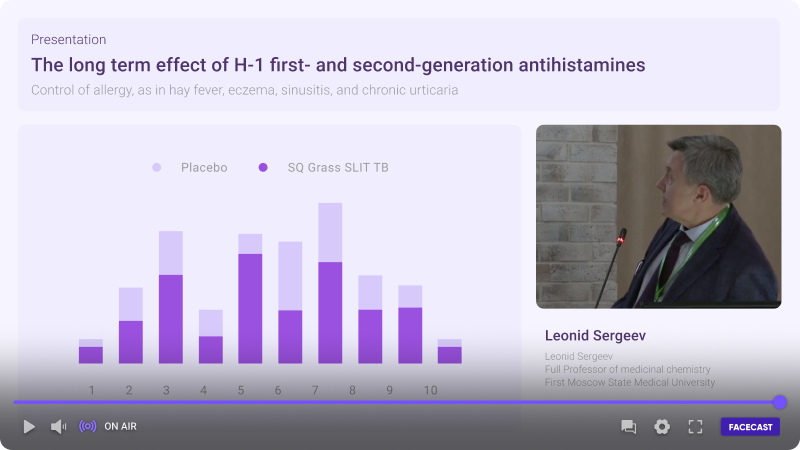 Presentation

The long term effect of H-1 first- and second-generation antihistamines

Control of allergy, as in hay fever, eczema, sinusitis, and chronic urticaria

Placebo SQ Grass SLIT TB

1 2 3 4 5 6 7 8 9 10

Leonid Sergeev

Leonid Sergeev
Full Professor of medicinal chemistry
First Moscow State Medical University

ON AIR

FACECAST